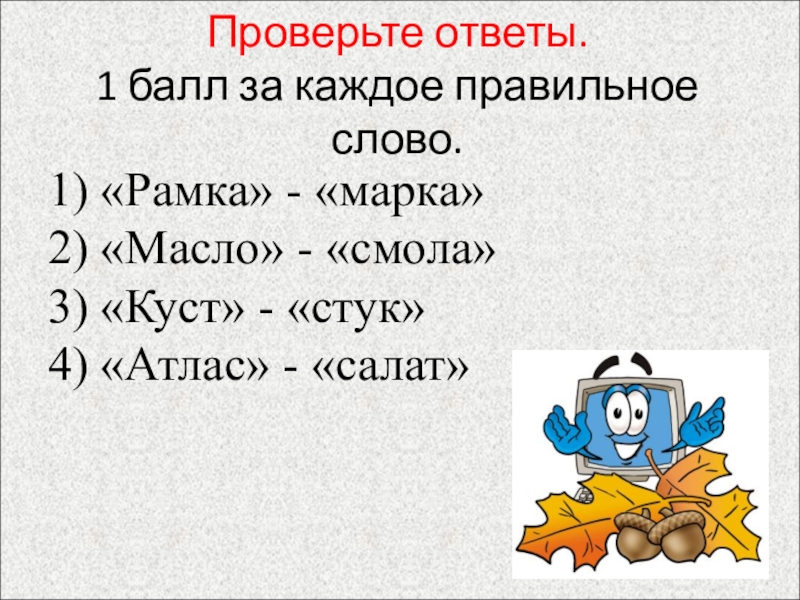 Проверьте ответы.
1 балл за каждое правильное слово.

1) «Рамка» - «марка»
2) «Масло» - «смола»
3) «Куст» - «стук»
4) «Атлас» - «салат»